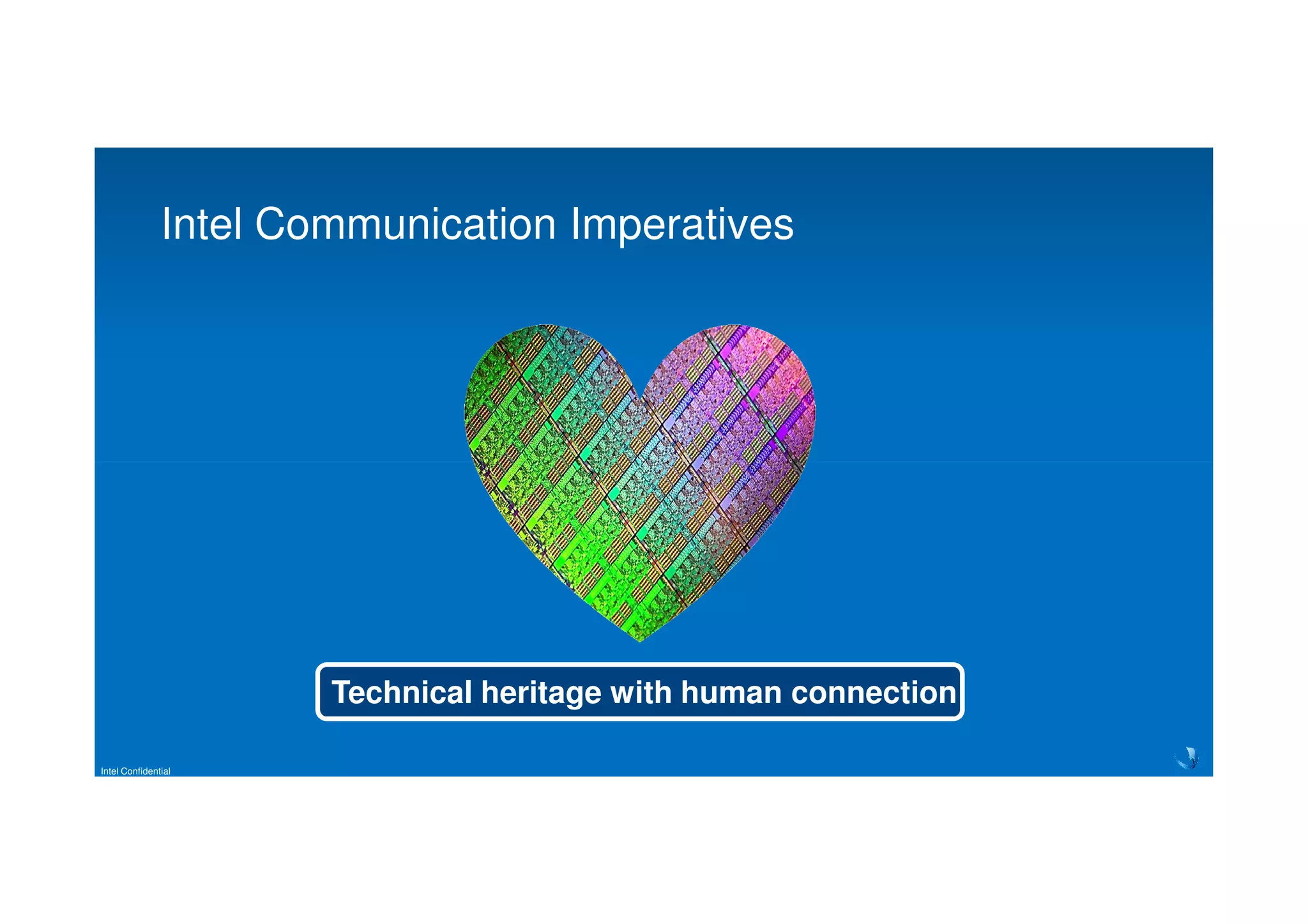 Intel Communication Imperatives

Technical heritage with human connection

Intel Confidential